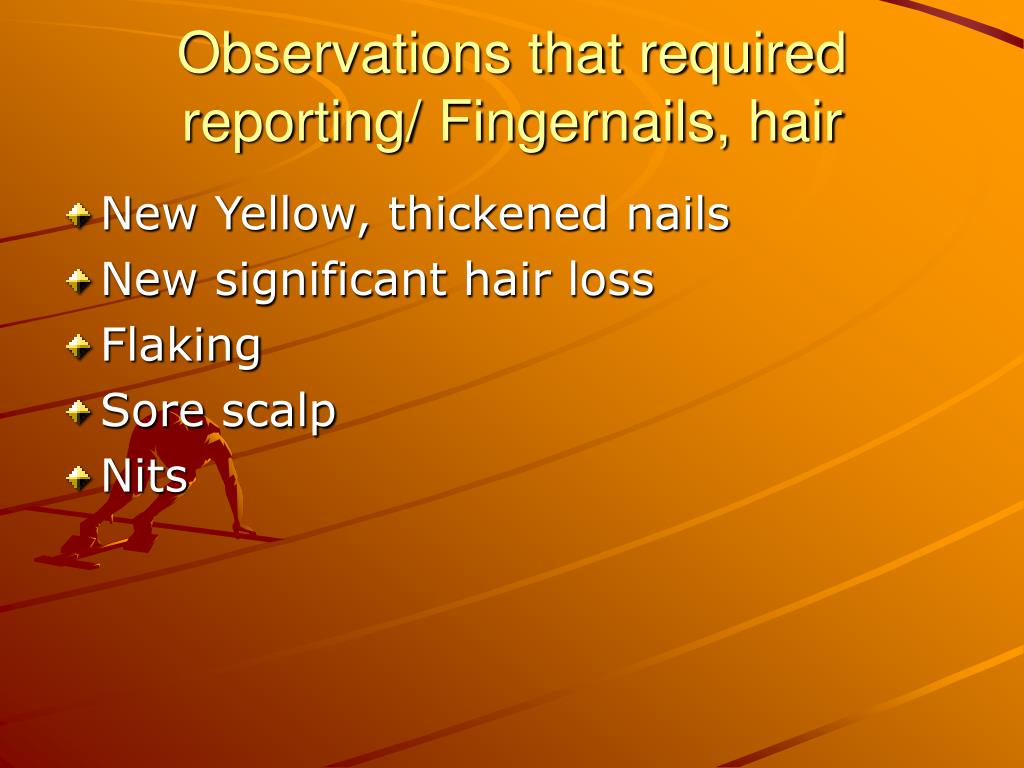 Observations that required reporting/ Fingernails, hair

New Yellow, thickened nails
New significant hair loss
Flaking
Sore scalp
Nits